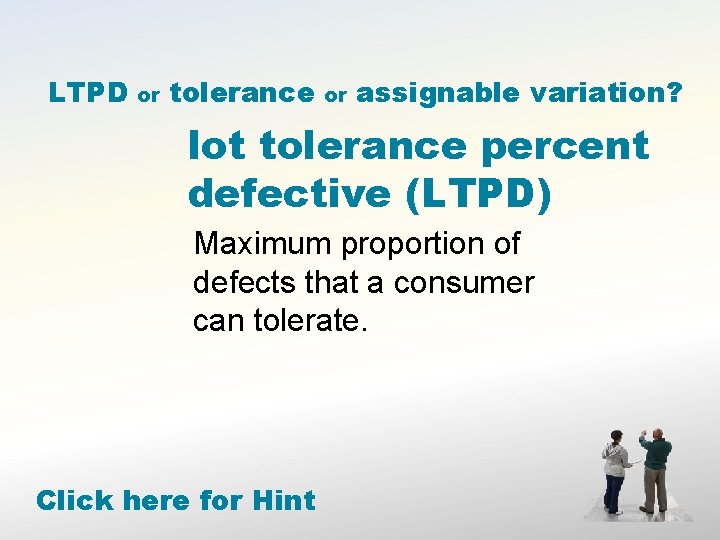 LTPD or tolerance or assignable variation?

lot tolerance percent defective (LTPD)

Maximum proportion of defects that a consumer can tolerate.

Click here for Hint